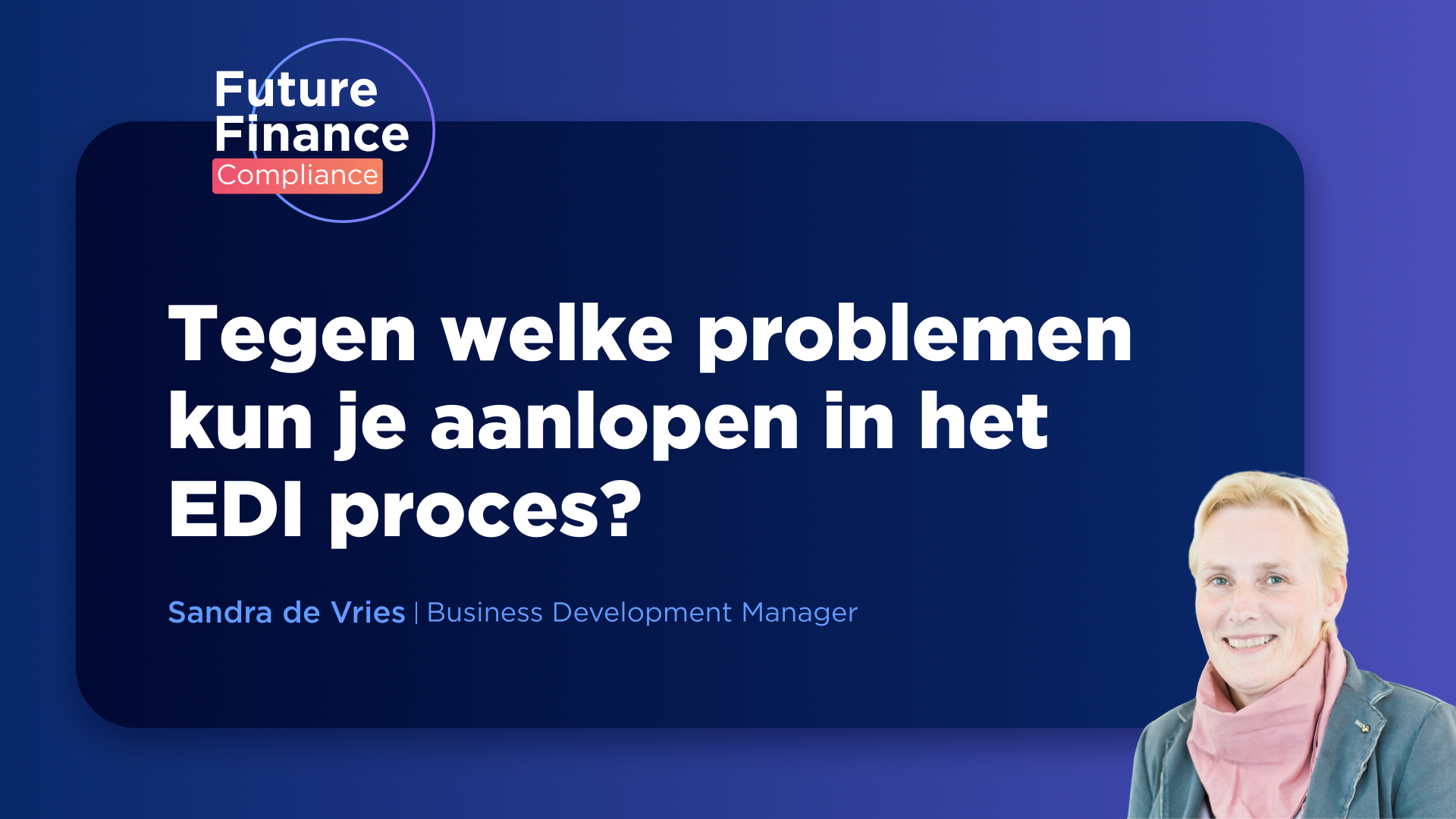 Future Finance Compliance

Tegen welke problemen kun je aanlopen in het EDI proces?

Sandra de Vries | Business Development Manager